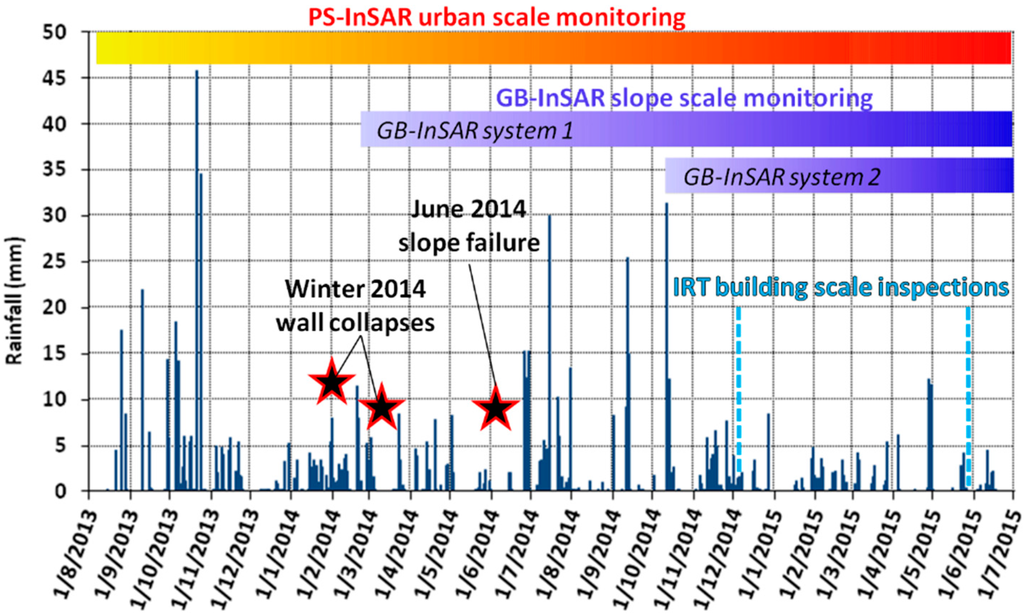 PS-InSAR urban scale monitoring

GB-InSAR slope scale monitoring

GB-InSAR system 1

GB-InSAR system 2

June 2014 slope failure

Winter 2014 wall collapses

IRT building scale inspections

Rainfall (mm)

50
45
40
35
30
25
20
15
10
5
0

1/8/2013
1/9/2013
1/10/2013
1/11/2013
1/12/2013
1/1/2014
1/2/2014
1/3/2014
1/4/2014
1/5/2014
1/6/2014
1/7/2014
1/8/2014
1/9/2014
1/10/2014
1/11/2014
1/12/2014
1/1/2015
1/2/2015
1/3/2015
1/4/2015
1/5/2015
1/6/2015
1/7/2015